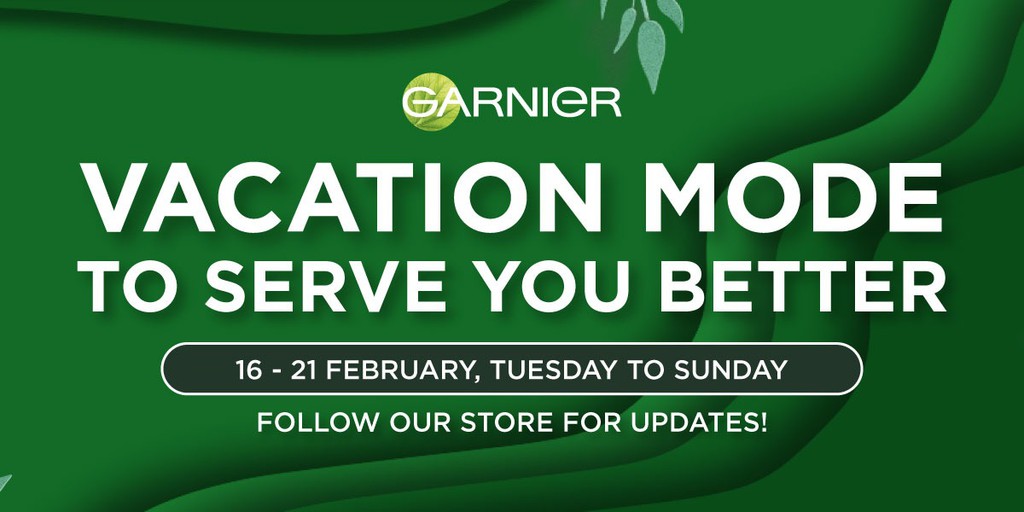 GARNIER

VACATION MODE
TO SERVE YOU BETTER

16 - 21 FEBRUARY, TUESDAY TO SUNDAY

FOLLOW OUR STORE FOR UPDATES!